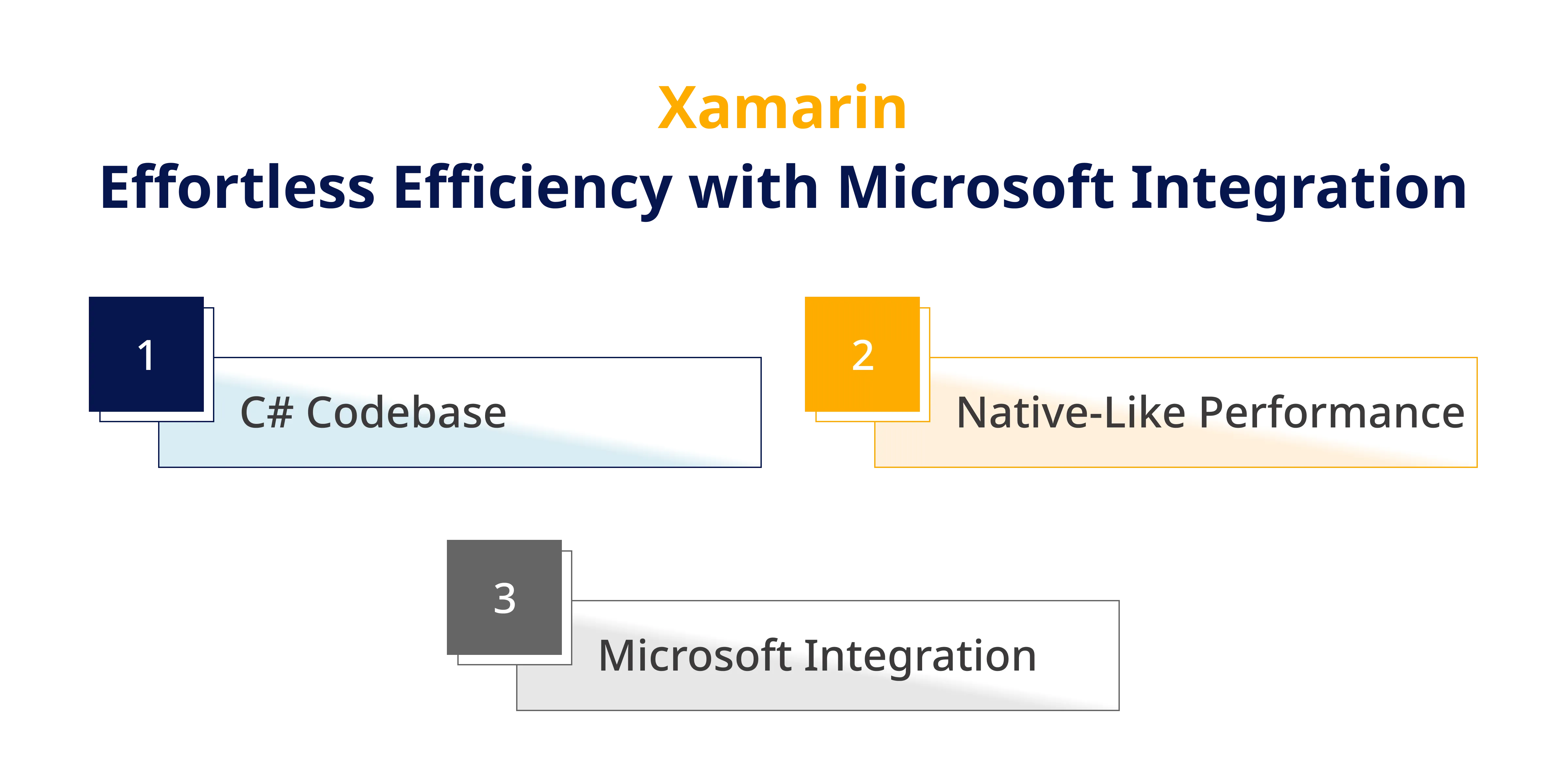 Xamarin
Effortless Efficiency with Microsoft Integration

1
C# Codebase

2
Native-Like Performance

3
Microsoft Integration